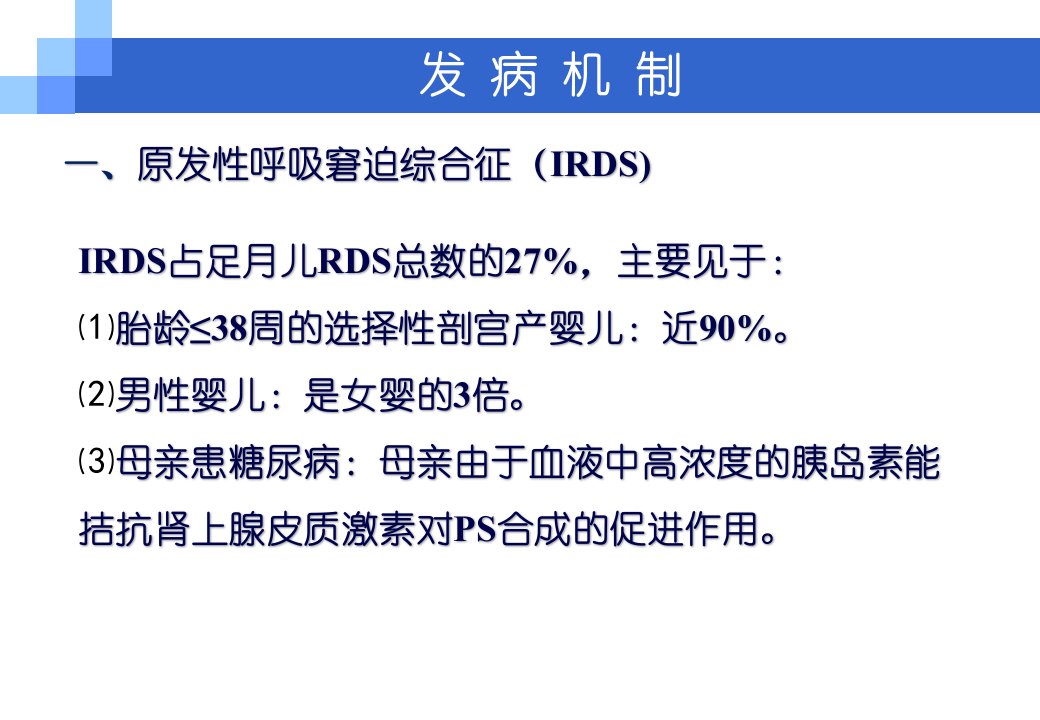 发 病 机 制

一、原发性呼吸窘迫综合征（IRDS)

IRDS占足月儿RDS总数的27%，主要见于：

⑴胎龄≤38周的选择性剖宫产婴儿：近90%。

⑵男性婴儿：是女婴的3倍。

⑶母亲患糖尿病：母亲由于血液中高浓度的胰岛素能拮抗肾上腺皮质激素对PS合成的促进作用。